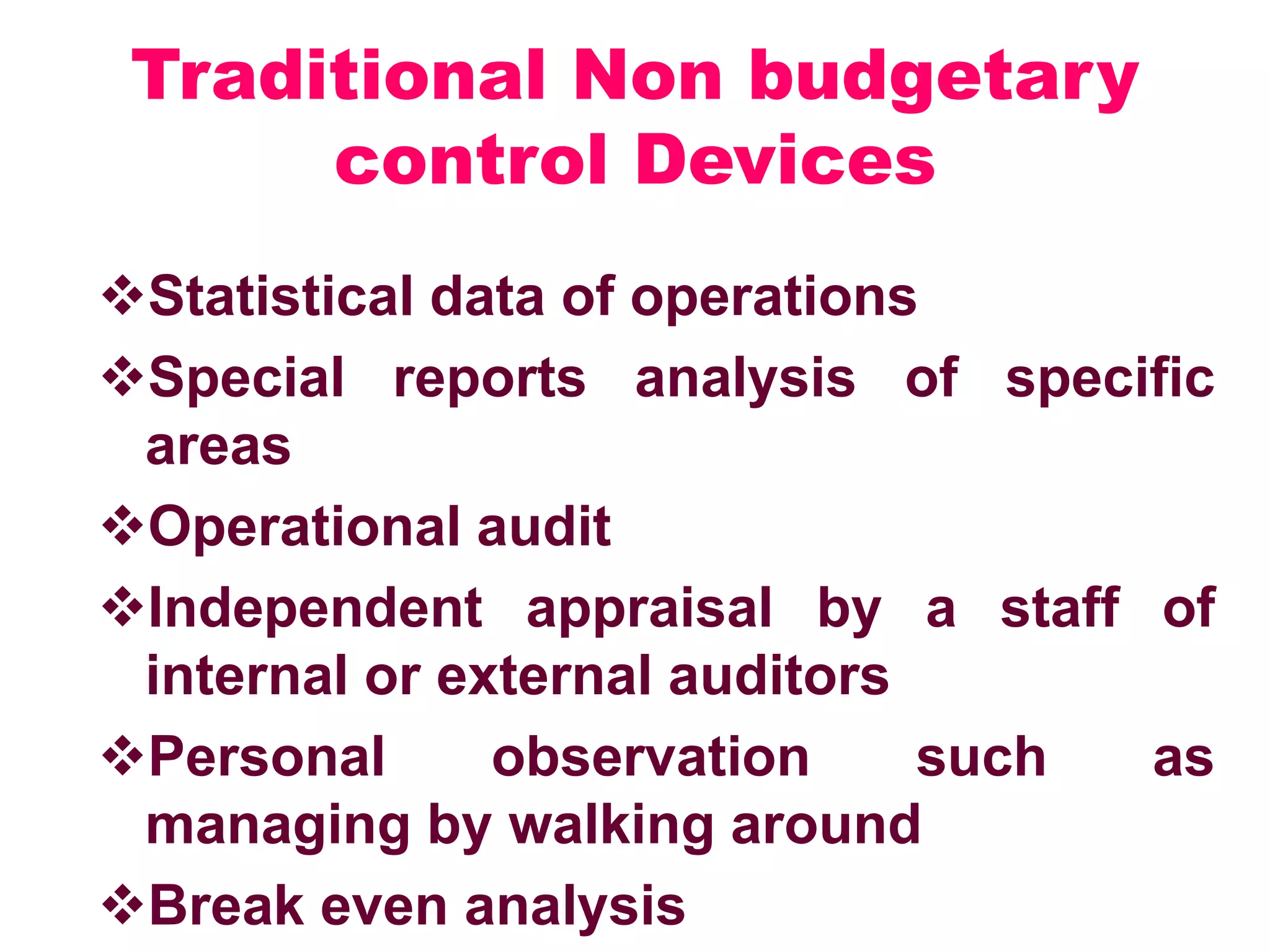 Traditional Non budgetary control Devices

❖Statistical data of operations

❖Special reports analysis of specific areas

❖Operational audit

❖Independent appraisal by a staff of internal or external auditors

❖Personal observation such as managing by walking around

❖Break even analysis